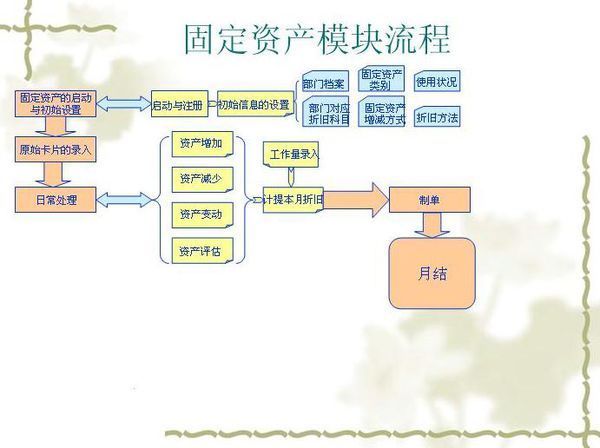 固定资产模块流程

固定资产的启动与初始设置

启动与注册

初始信息的设置

部门档案

固定资产类别

使用状况

部门对应折旧科目

固定资产增减方式

折旧方法

原始卡片的录入

日常处理

资产增加

资产减少

资产变动

资产评估

工作量录入

计提本月折旧

制单

月结